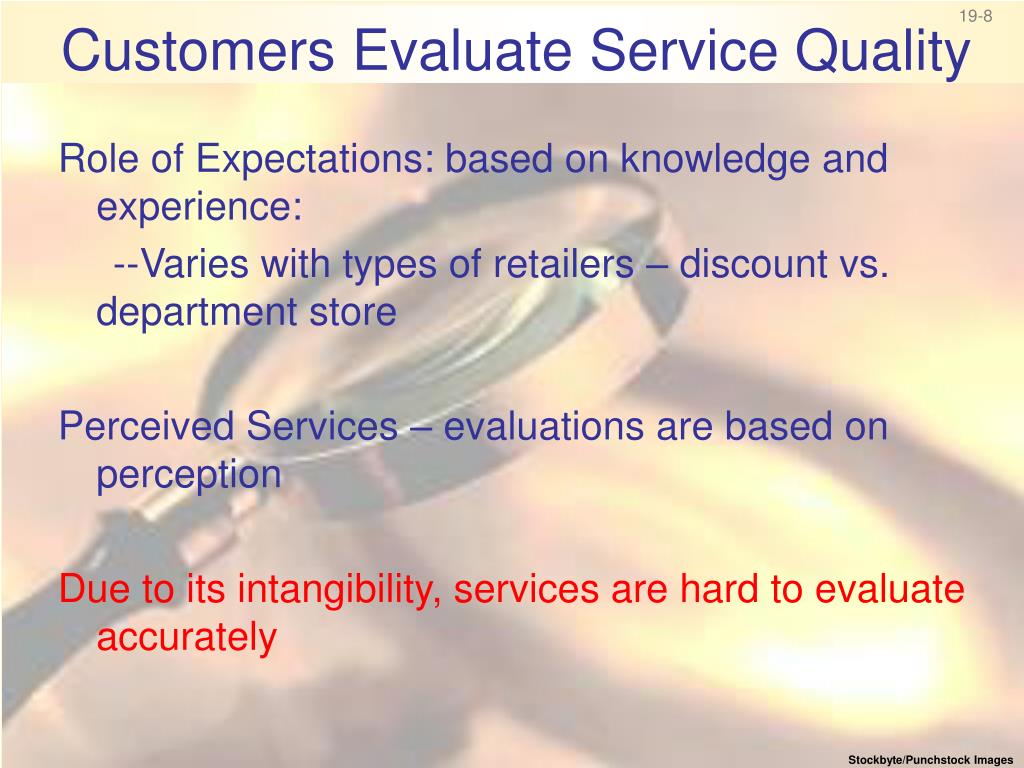 19-8

Customers Evaluate Service Quality

Role of Expectations: based on knowledge and experience:
--Varies with types of retailers – discount vs. department store

Perceived Services – evaluations are based on perception

Due to its intangibility, services are hard to evaluate accurately

Stockbyte/Punchstock Images